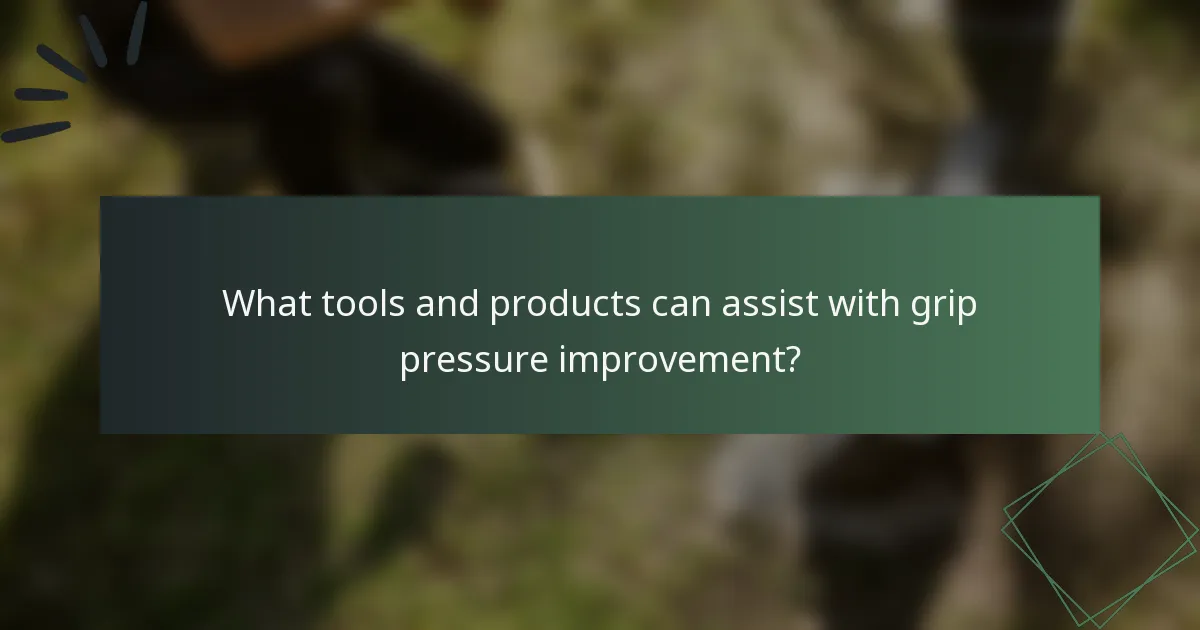 What tools and products can assist with grip pressure improvement?